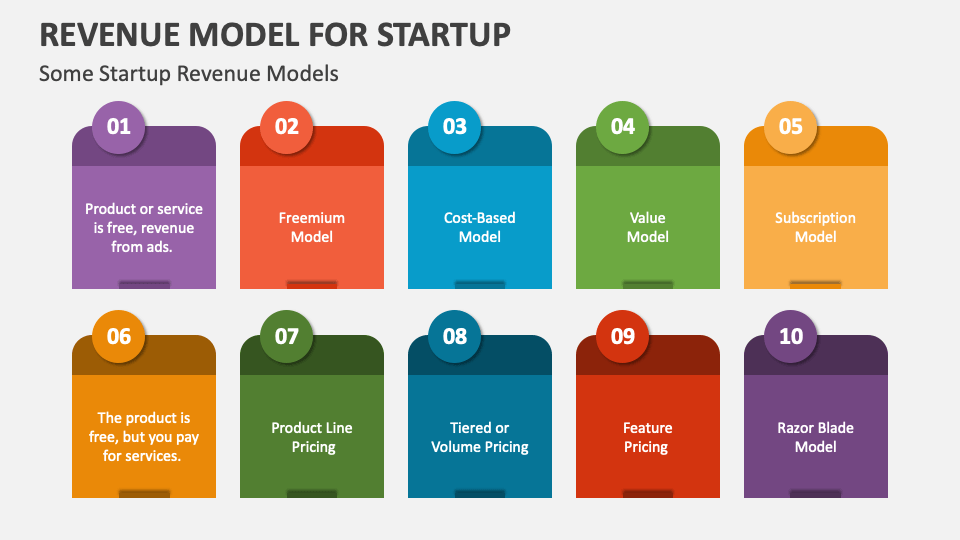 REVENUE MODEL FOR STARTUP

Some Startup Revenue Models

01
Product or service is free, revenue from ads.

02
Freemium Model

03
Cost-Based Model

04
Value Model

05
Subscription Model

06
The product is free, but you pay for services.

07
Product Line Pricing

08
Tiered or Volume Pricing

09
Feature Pricing

10
Razor Blade Model